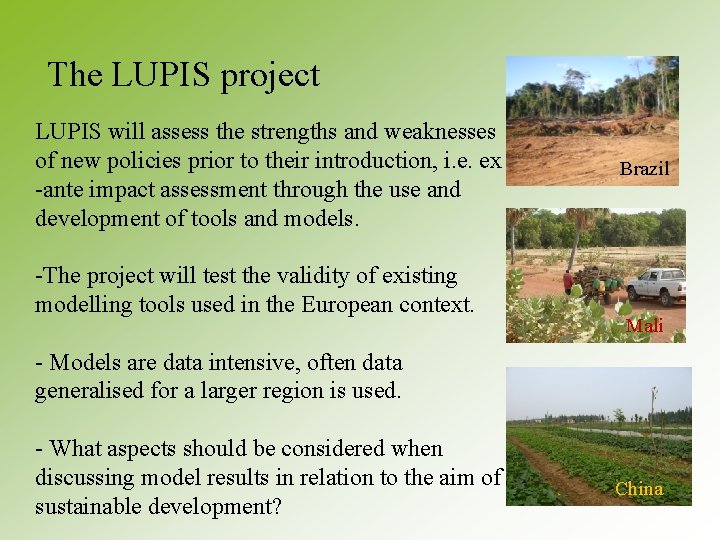 The LUPIS project

LUPIS will assess the strengths and weaknesses of new policies prior to their introduction, i.e. ex -ante impact assessment through the use and development of tools and models.

-The project will test the validity of existing modelling tools used in the European context.

- Models are data intensive, often data generalised for a larger region is used.

- What aspects should be considered when discussing model results in relation to the aim of sustainable development?

Brazil

Mali

China